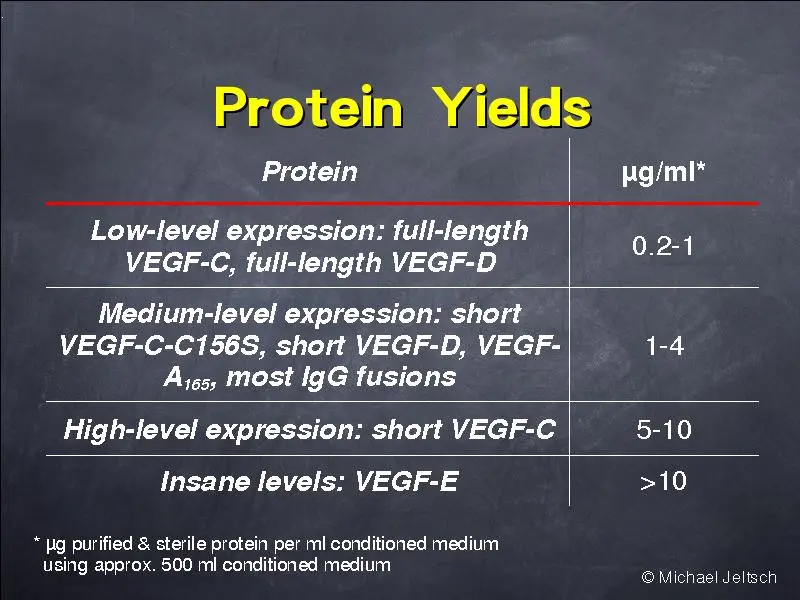 Protein Yields

| Protein | µg/ml* |
|---|---|
| Low-level expression: full-length VEGF-C, full-length VEGF-D | 0.2-1 |
| Medium-level expression: short VEGF-C-C156S, short VEGF-D, VEGF-$A_{165}$, most IgG fusions | 1-4 |
| High-level expression: short VEGF-C | 5-10 |
| Insane levels: VEGF-E | >10 |

* µg purified & sterile protein per ml conditioned medium using approx. 500 ml conditioned medium

© Michael Jeltsch